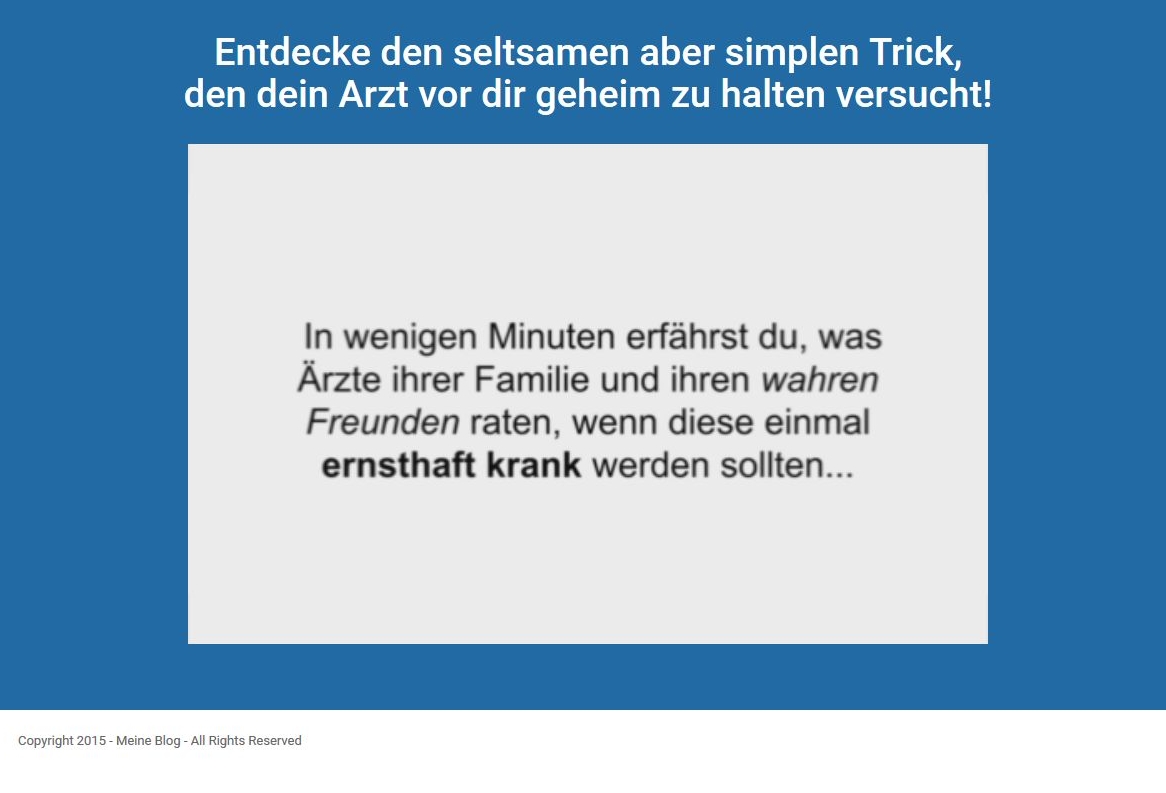 Entdecke den seltsamen aber simplen Trick, den dein Arzt vor dir geheim zu halten versucht!

In wenigen Minuten erfährst du, was Ärzte ihrer Familie und ihren wahren Freunden raten, wenn diese einmal ernsthaft krank werden sollten...

Copyright 2015 - Meine Blog - All Rights Reserved